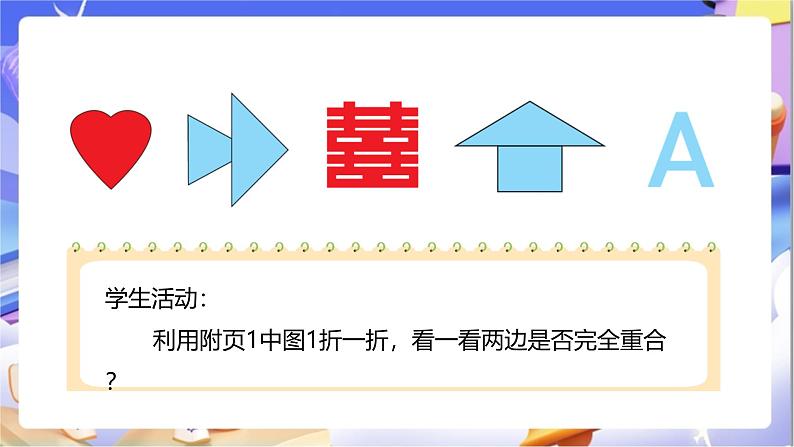 囍

A

学生活动：

利用附页1中图1折一折，看一看两边是否完全重合？